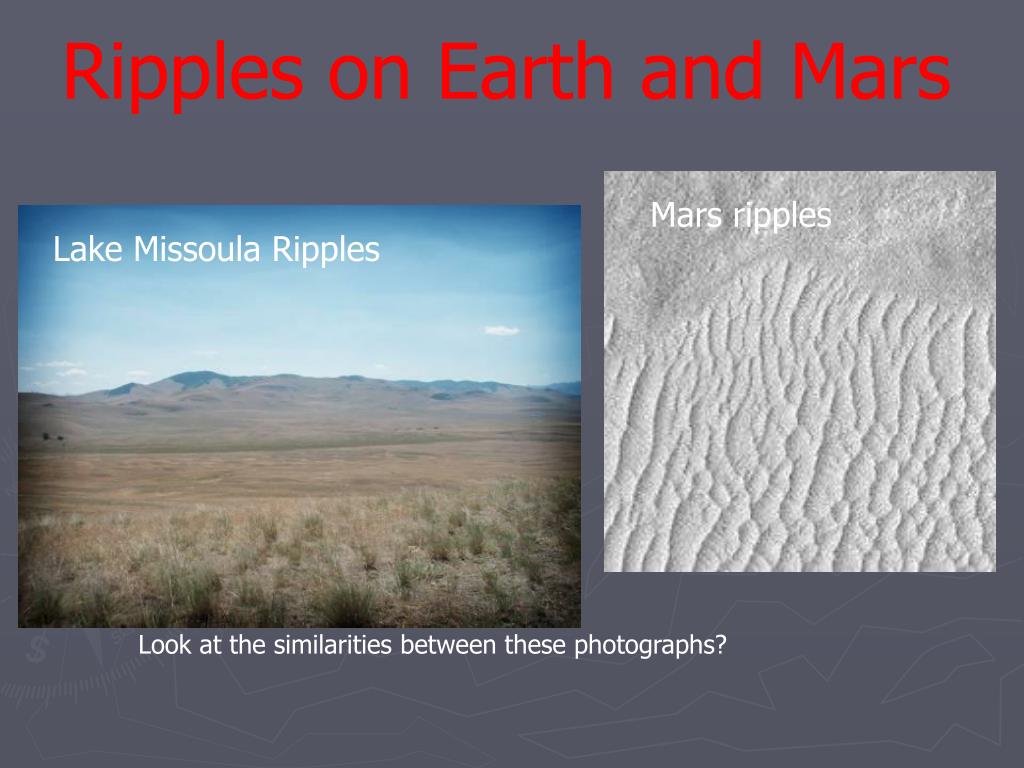 Ripples on Earth and Mars

Lake Missoula Ripples

Mars ripples

Look at the similarities between these photographs?